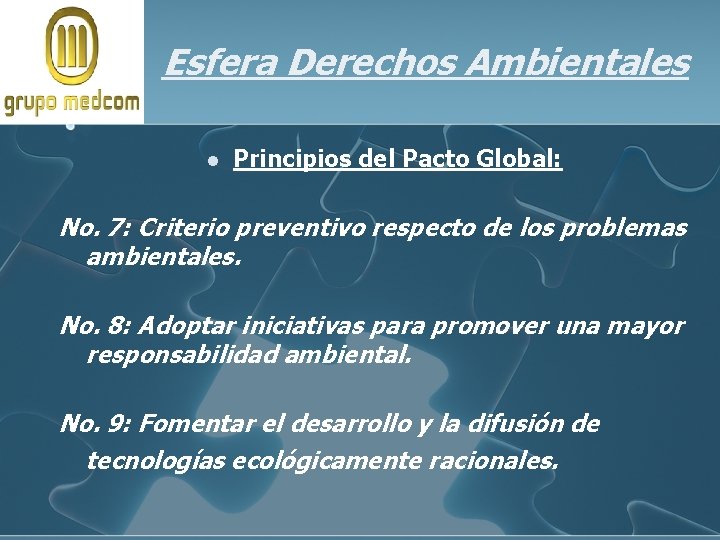 grupo medcom

Esfera Derechos Ambientales

Principios del Pacto Global:

No. 7: Criterio preventivo respecto de los problemas ambientales.

No. 8: Adoptar iniciativas para promover una mayor responsabilidad ambiental.

No. 9: Fomentar el desarrollo y la difusión de tecnologías ecológicamente racionales.